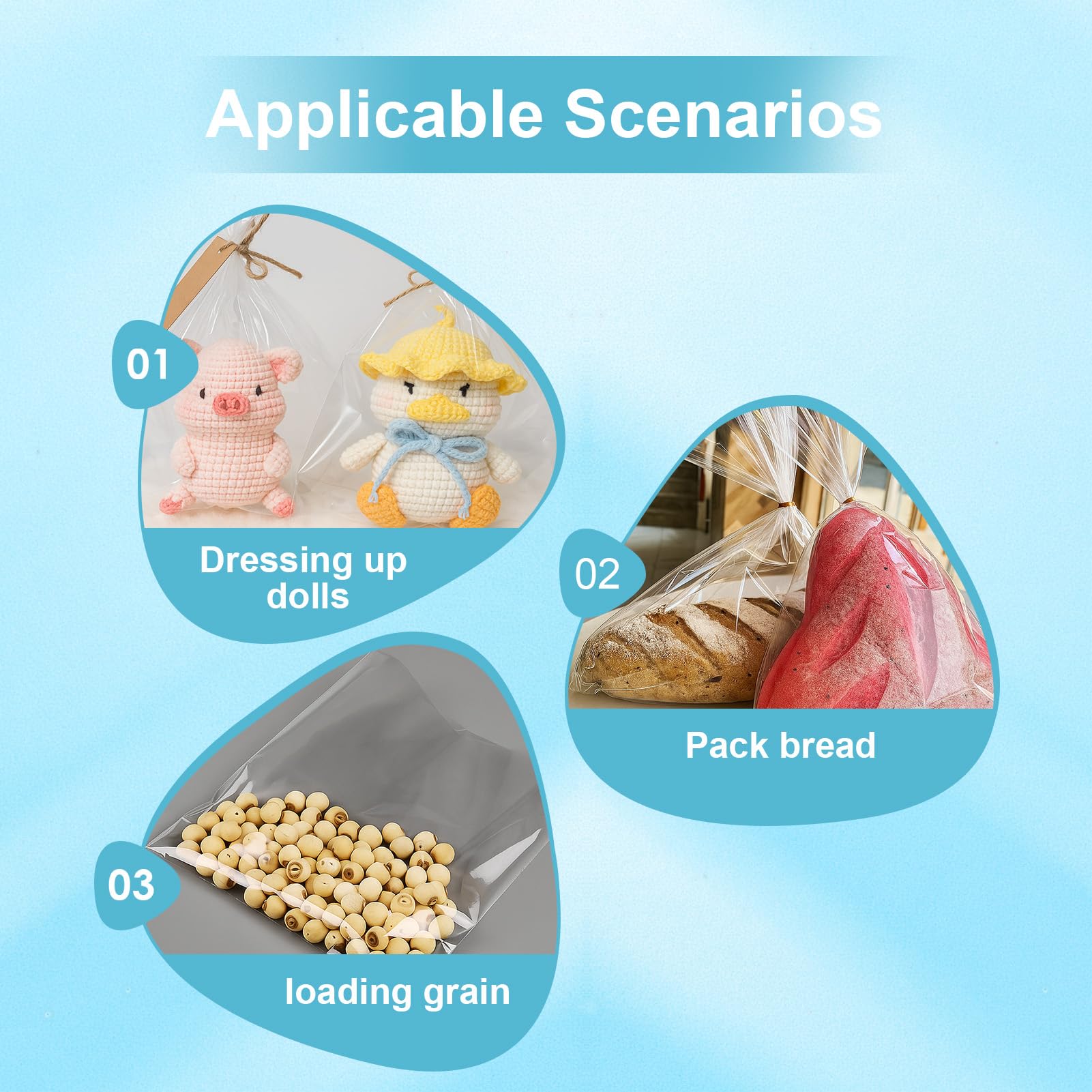 Applicable Scenarios

01

Dressing up dolls

02

Pack bread

03

loading grain